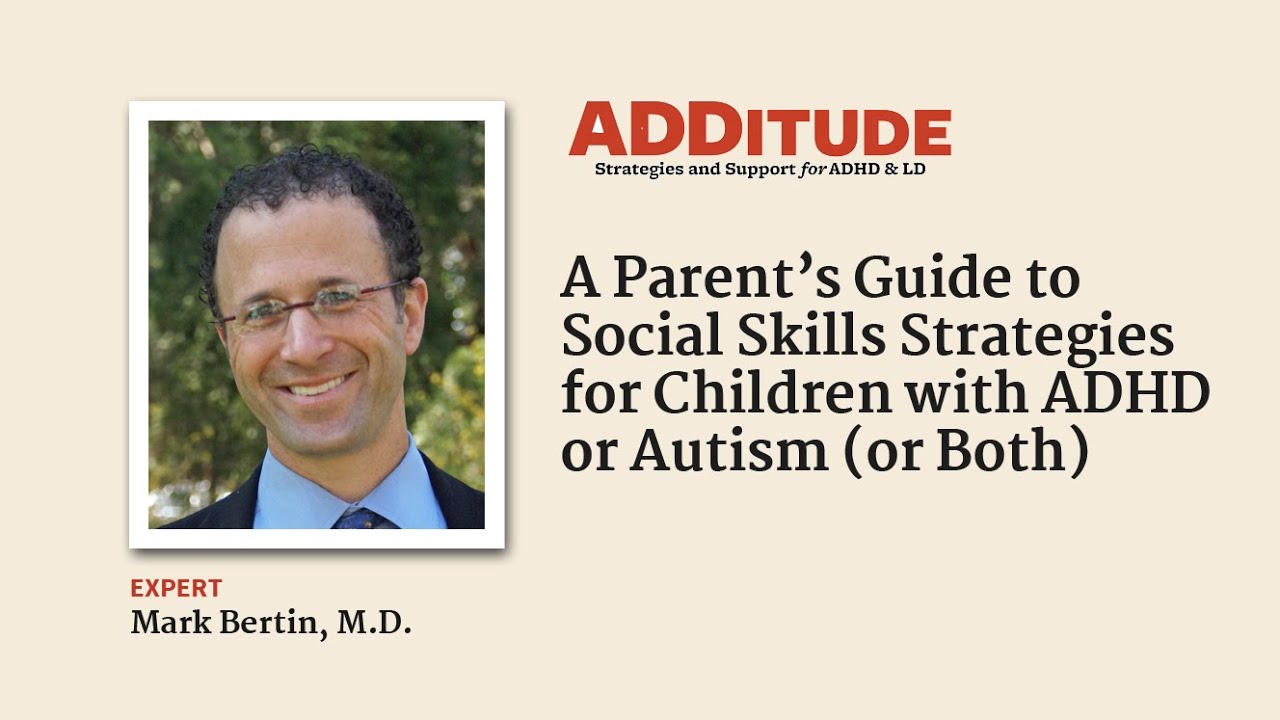 ADDITUDE
Strategies and Support for ADHD & LD

A Parent's Guide to Social Skills Strategies for Children with ADHD or Autism (or Both)

EXPERT
Mark Bertin, M.D.